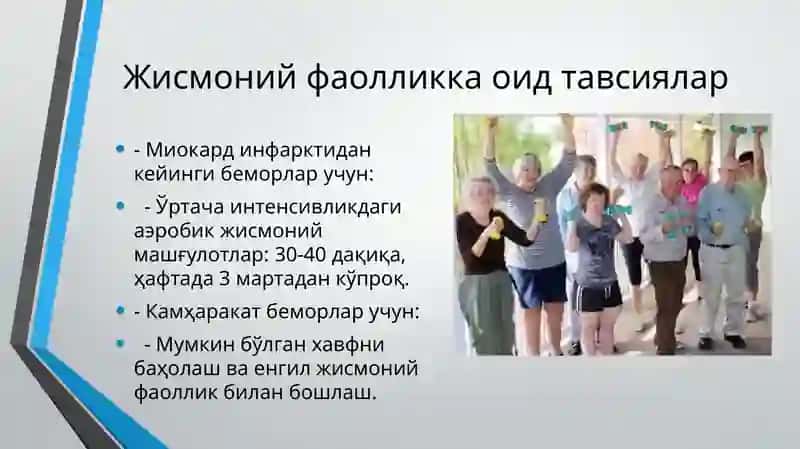 Жисмоний фаолликка оид тавсиялар

- Миокард инфарктидан кейинги беморлар учун:

- Ўртача интенсивликдаги аэробик жисмоний машғулотлар: 30-40 дақиқа, ҳафтада 3 мартадан кўпроқ.

- Камҳаракат беморлар учун:

- Мумкин бўлган хавфни баҳолаш ва енгил жисмоний фаоллик билан бошлаш.